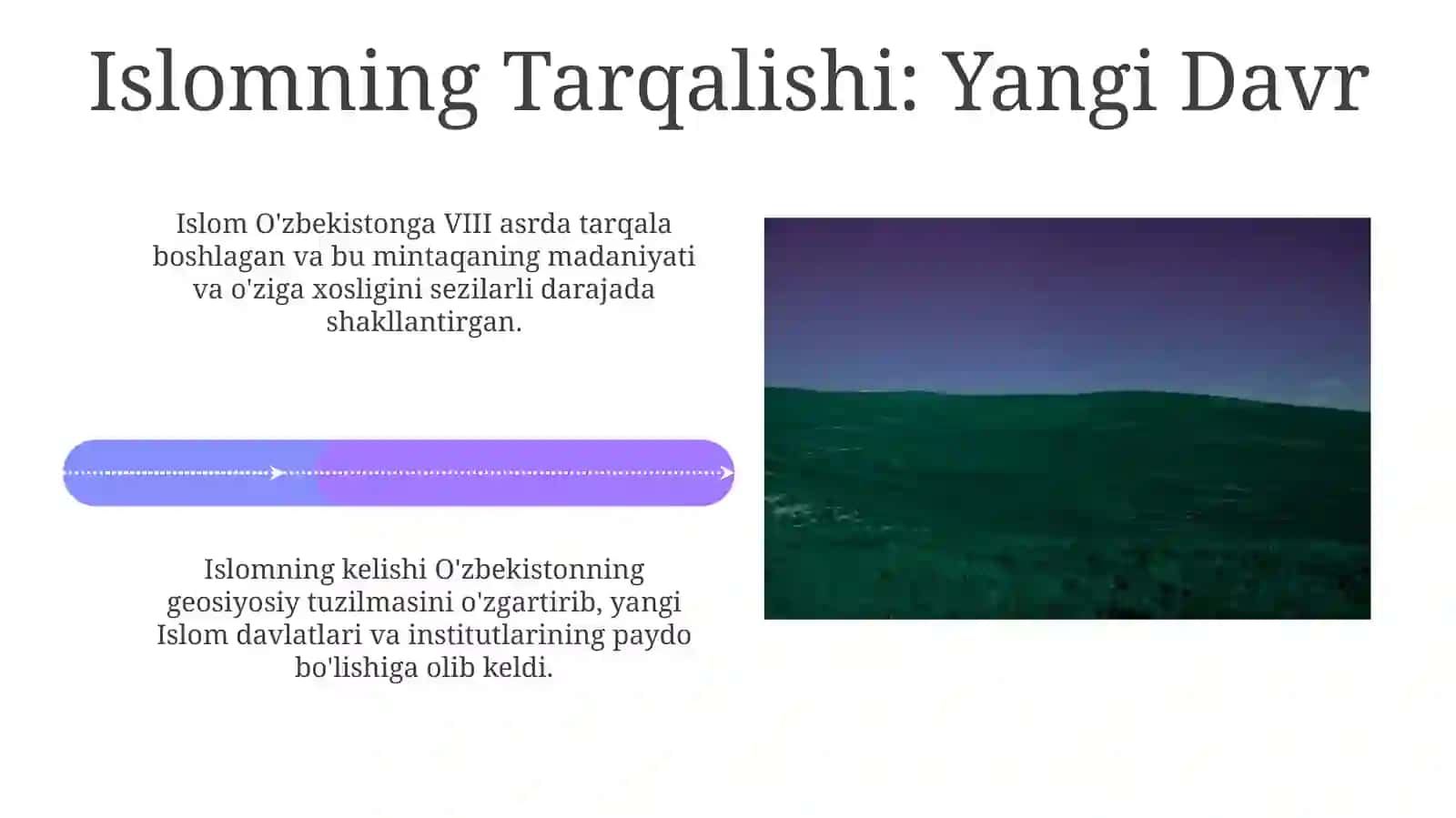 Islomning Tarqalishi: Yangi Davr

Islom O'zbekistonga VIII asrda tarqala boshlagan va bu mintaqaning madaniyati va o'ziga xosligini sezilarli darajada shakllantirgan.

Islomning kelishi O'zbekistonning geosiyosiy tuzilmasini o'zgartirib, yangi Islom davlatlari va institutlarining paydo bo'lishiga olib keldi.